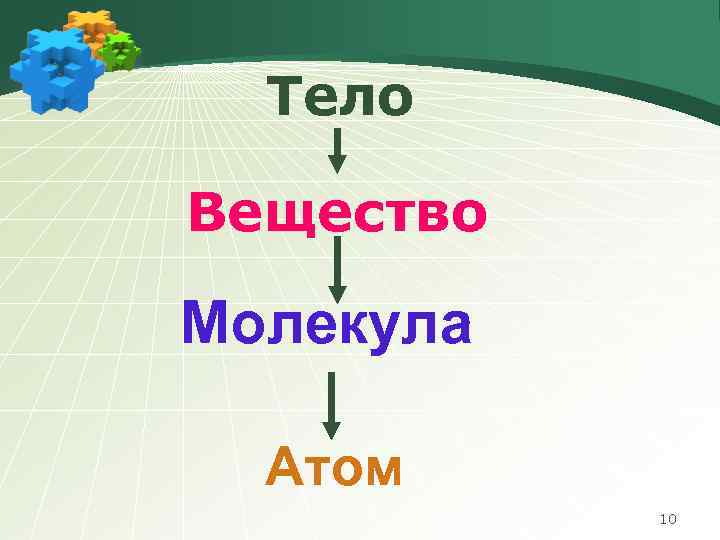 Тело

Вещество

Молекула

Атом

10